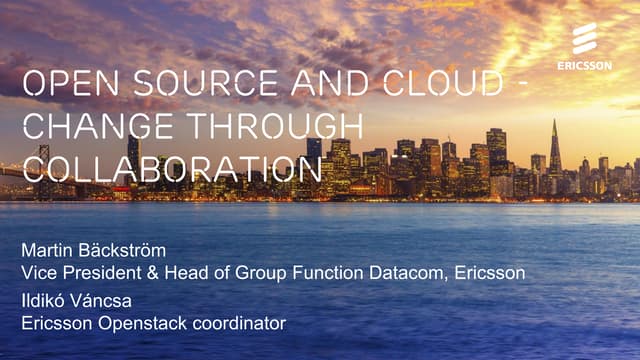 ERICSSON

OPEN SOURCE AND CLOUD - CHANGE THROUGH COLLABORATION

Martin Bäckström
Vice President & Head of Group Function Datacom, Ericsson

Ildikó Váncsa
Ericsson Openstack coordinator